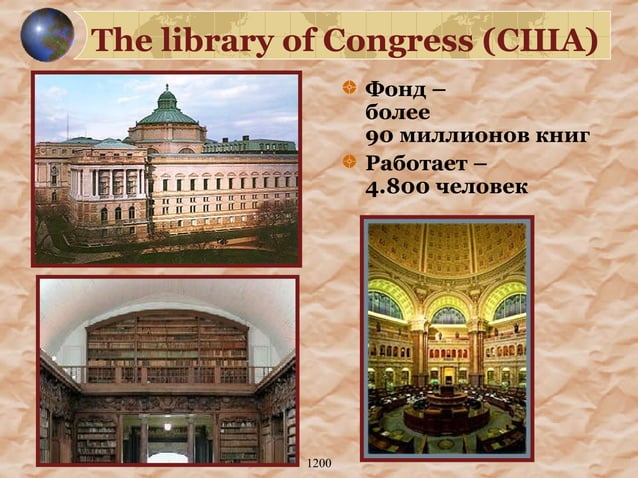 The library of Congress (США)

Фонд – более 90 миллионов книг

Работает – 4.800 человек

1200